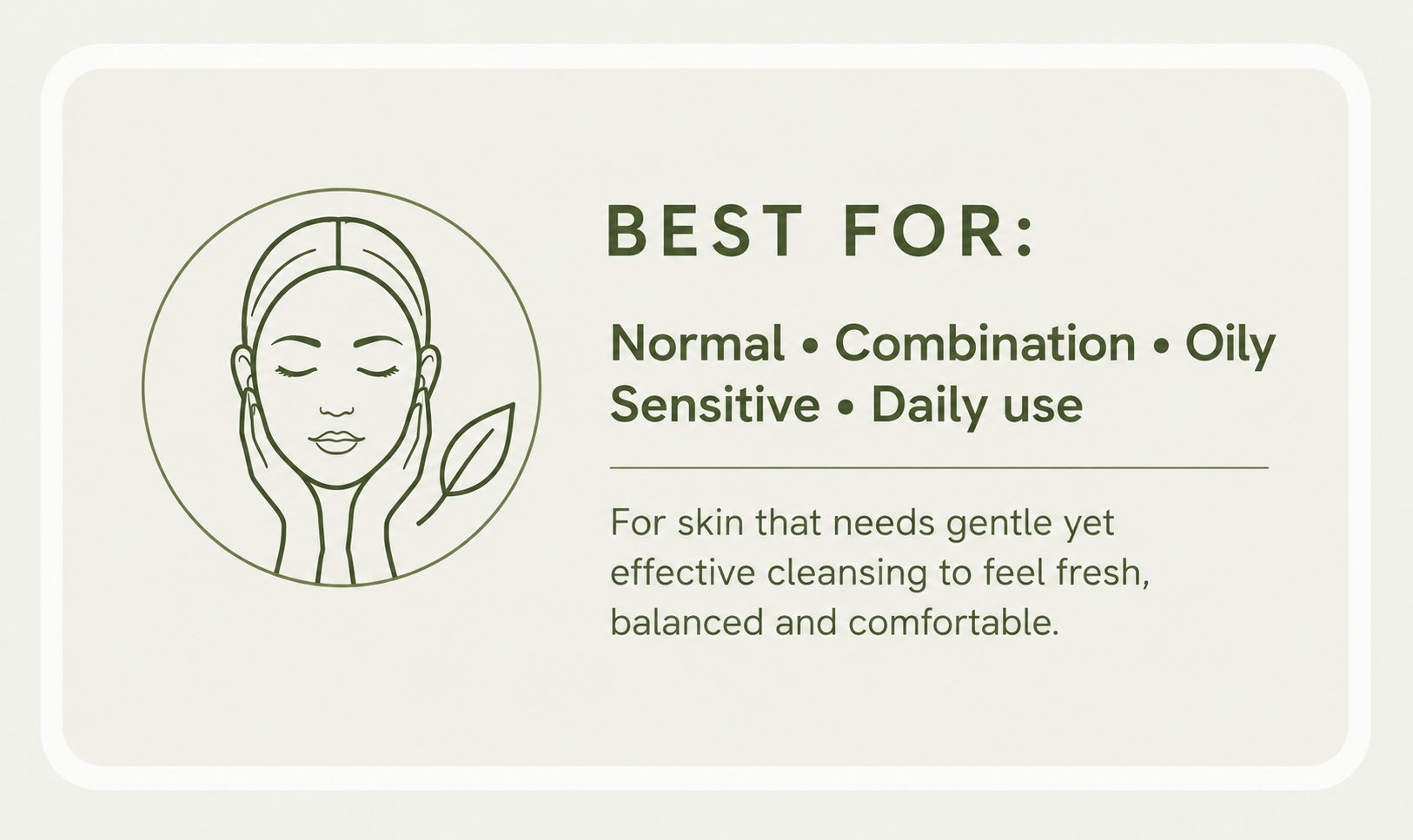 BEST FOR:

Normal • Combination • Oily
Sensitive • Daily use

For skin that needs gentle yet effective cleansing to feel fresh, balanced and comfortable.